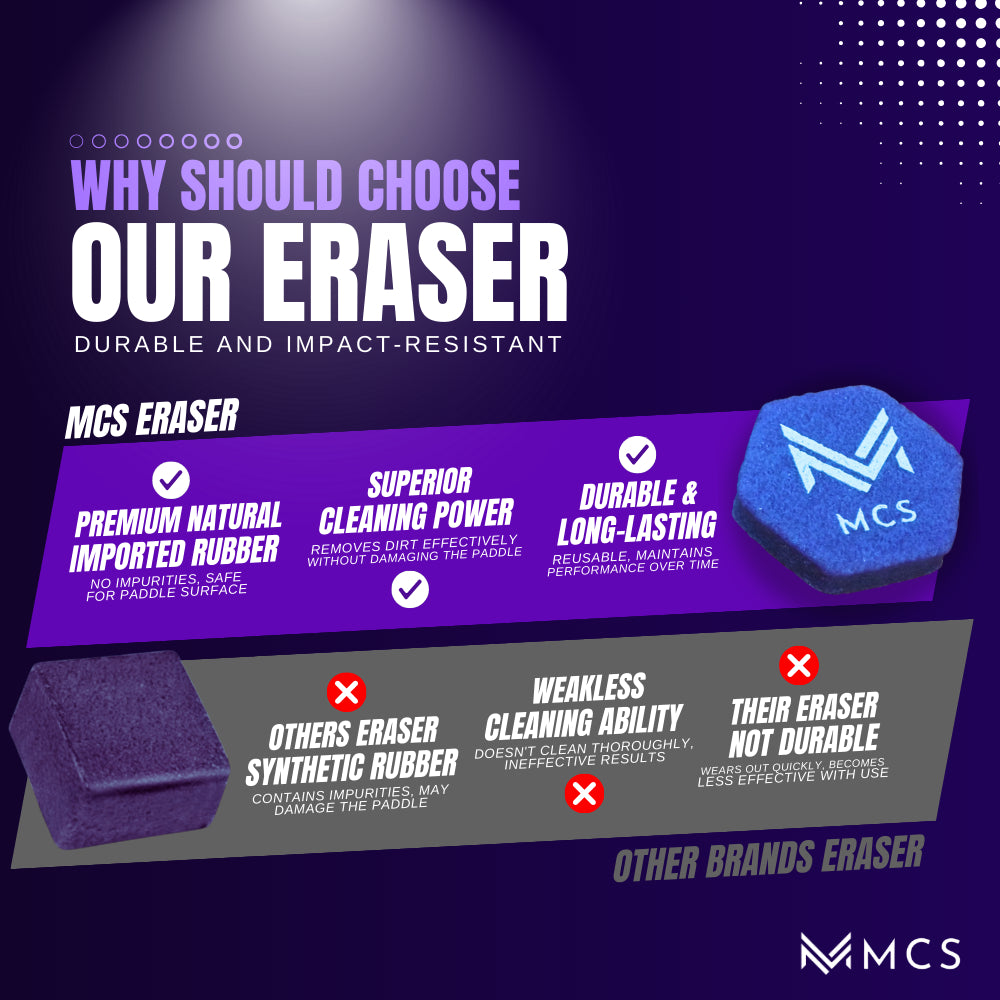 WHY SHOULD CHOOSE
OUR ERASER
DURABLE AND IMPACT-RESISTANT

MCS ERASER

PREMIUM NATURAL IMPORTED RUBBER
NO IMPURITIES, SAFE FOR PADDLE SURFACE

SUPERIOR CLEANING POWER
REMOVES DIRT EFFECTIVELY WITHOUT DAMAGING THE PADDLE

DURABLE & LONG-LASTING
REUSABLE, MAINTAINS PERFORMANCE OVER TIME

MCS

OTHERS ERASER SYNTHETIC RUBBER
CONTAINS IMPURITIES, MAY DAMAGE THE PADDLE

WEAKLESS CLEANING ABILITY
DOESN'T CLEAN THOROUGHLY, INEFFECTIVE RESULTS

THEIR ERASER NOT DURABLE
WEARS OUT QUICKLY, BECOMES LESS EFFECTIVE WITH USE

OTHER BRANDS ERASER

MCS